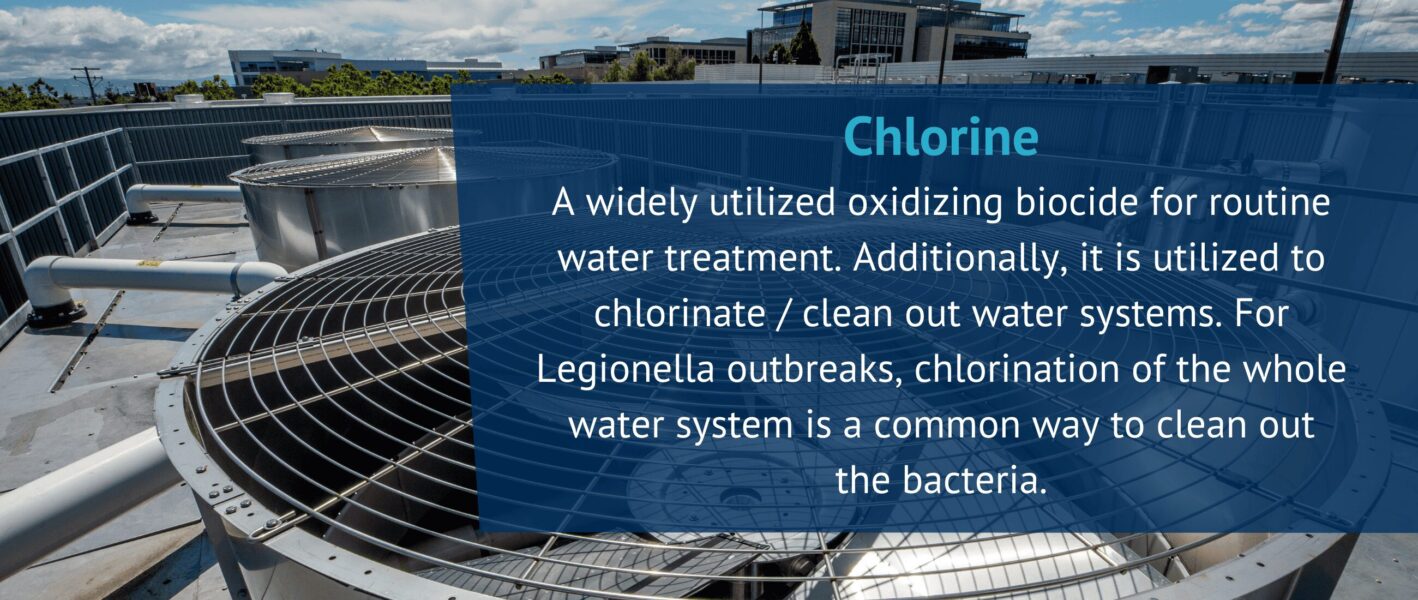 Chlorine

A widely utilized oxidizing biocide for routine water treatment. Additionally, it is utilized to chlorinate / clean out water systems. For Legionella outbreaks, chlorination of the whole water system is a common way to clean out the bacteria.